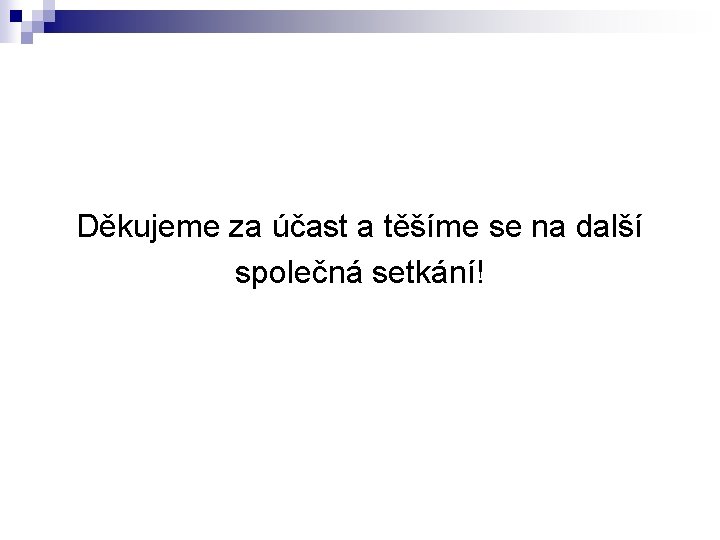 Děkujeme za účast a těšíme se na další společná setkání!